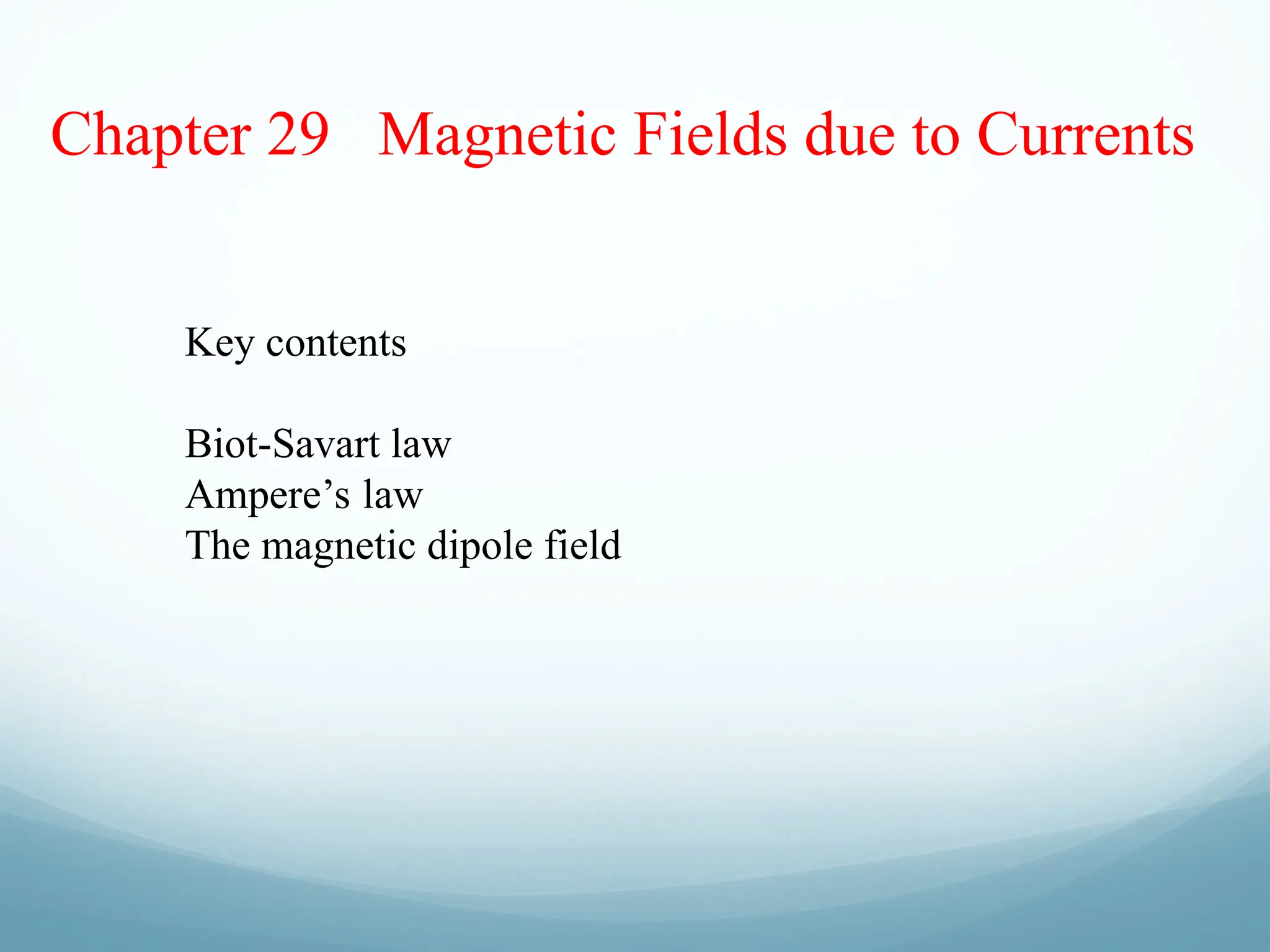 Chapter 29 Magnetic Fields due to Currents

Key contents

Biot-Savart law
Ampere’s law
The magnetic dipole field